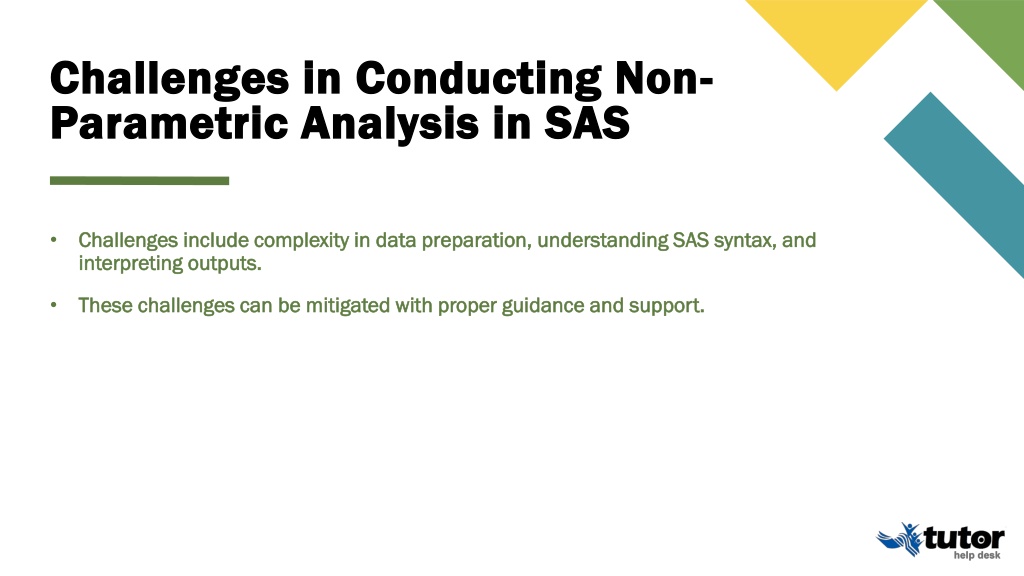 Challenges in Conducting Non-Parametric Analysis in SAS

• Challenges include complexity in data preparation, understanding SAS syntax, and interpreting outputs.

• These challenges can be mitigated with proper guidance and support.

tutor
help desk